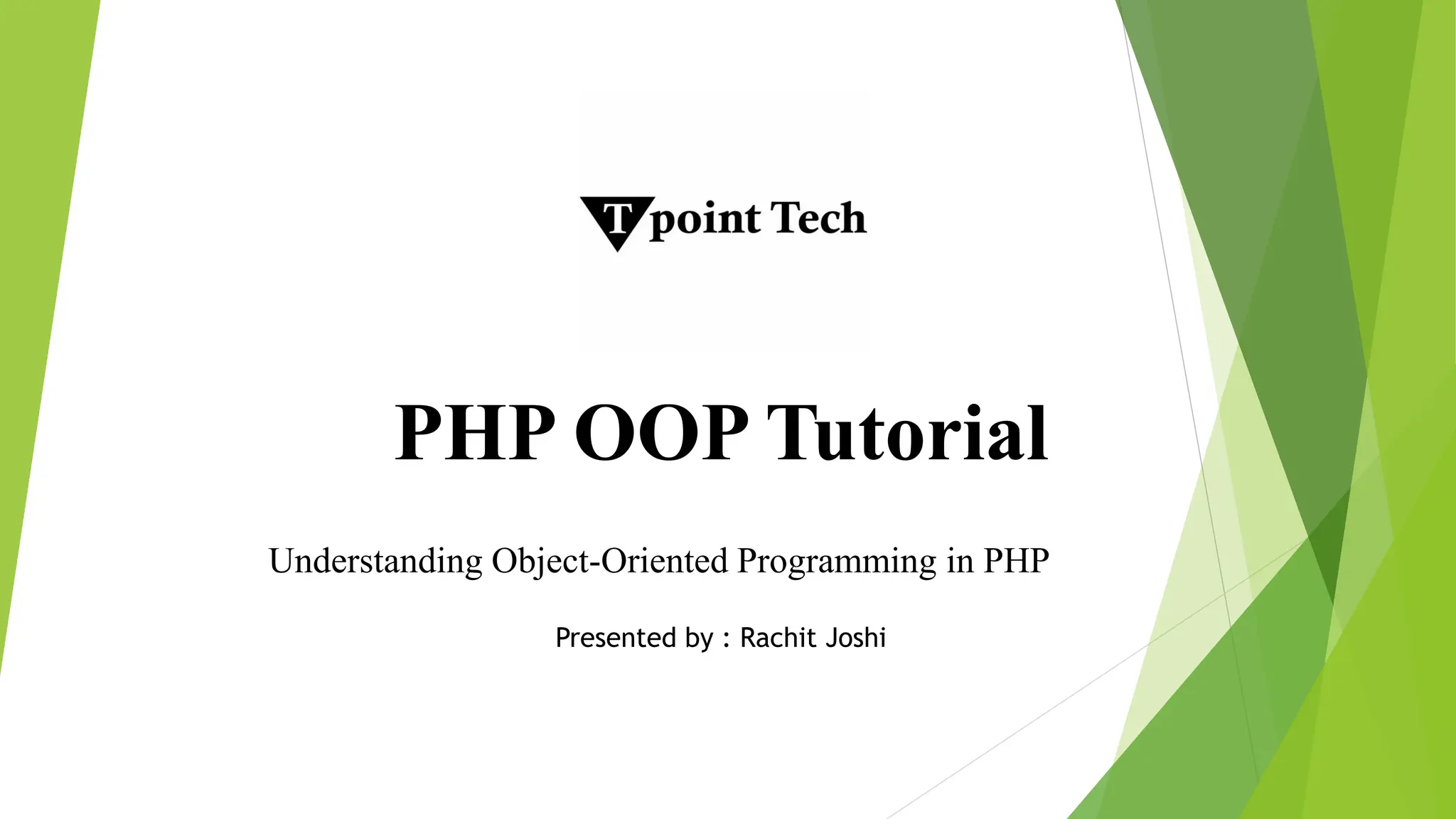 Tpoint Tech

PHP OOP Tutorial

Understanding Object-Oriented Programming in PHP

Presented by : Rachit Joshi